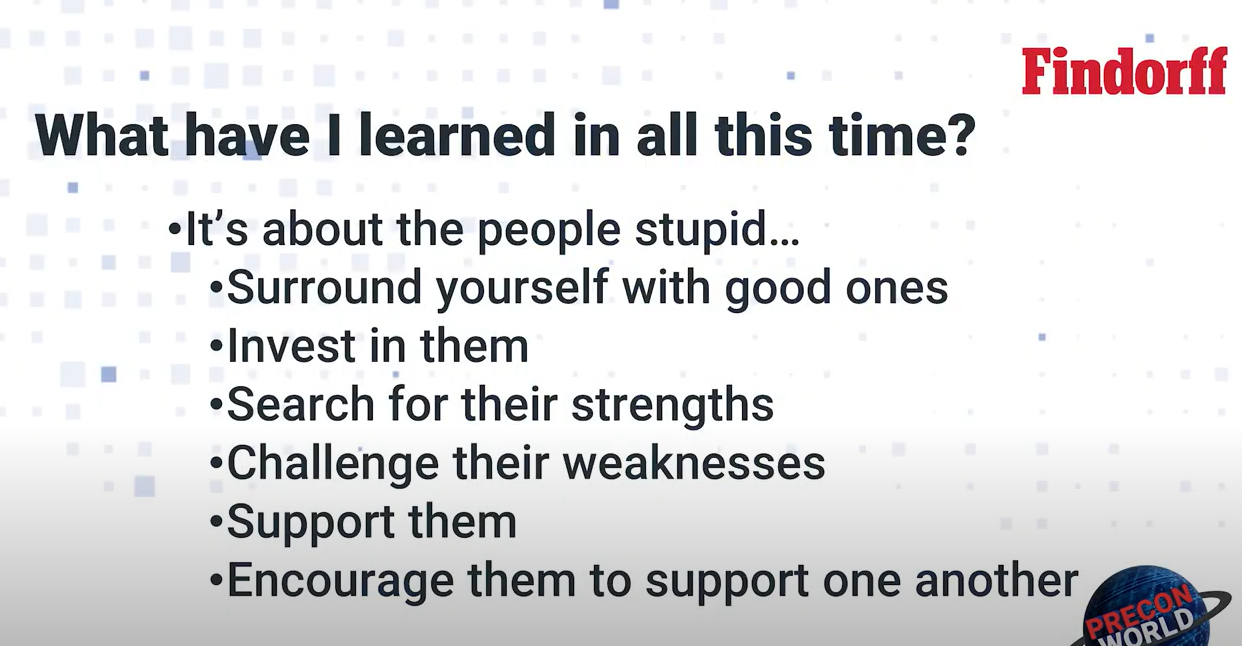 Findorff

What have I learned in all this time?

•It's about the people stupid…
•Surround yourself with good ones
•Invest in them
•Search for their strengths
•Challenge their weaknesses
•Support them
•Encourage them to support one another

PRECON WORLD